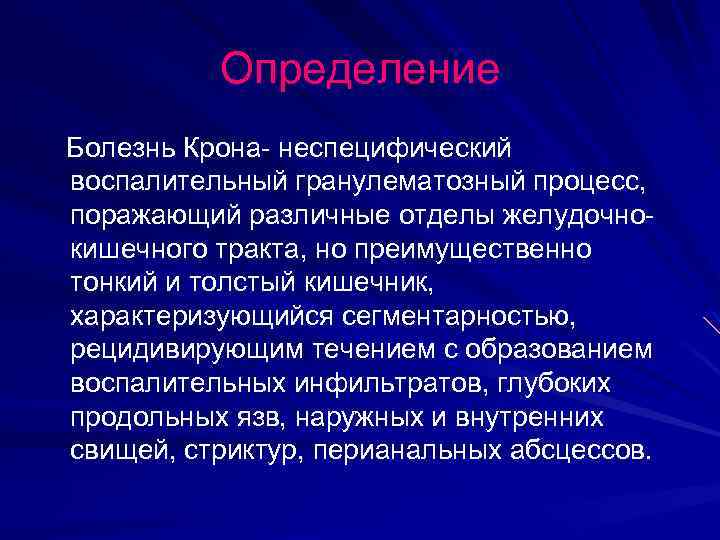 Определение

Болезнь Крона- неспецифический воспалительный гранулематозный процесс, поражающий различные отделы желудочно-кишечного тракта, но преимущественно тонкий и толстый кишечник, характеризующийся сегментарностью, рецидивирующим течением с образованием воспалительных инфильтратов, глубоких продольных язв, наружных и внутренних свищей, стриктур, перианальных абсцессов.